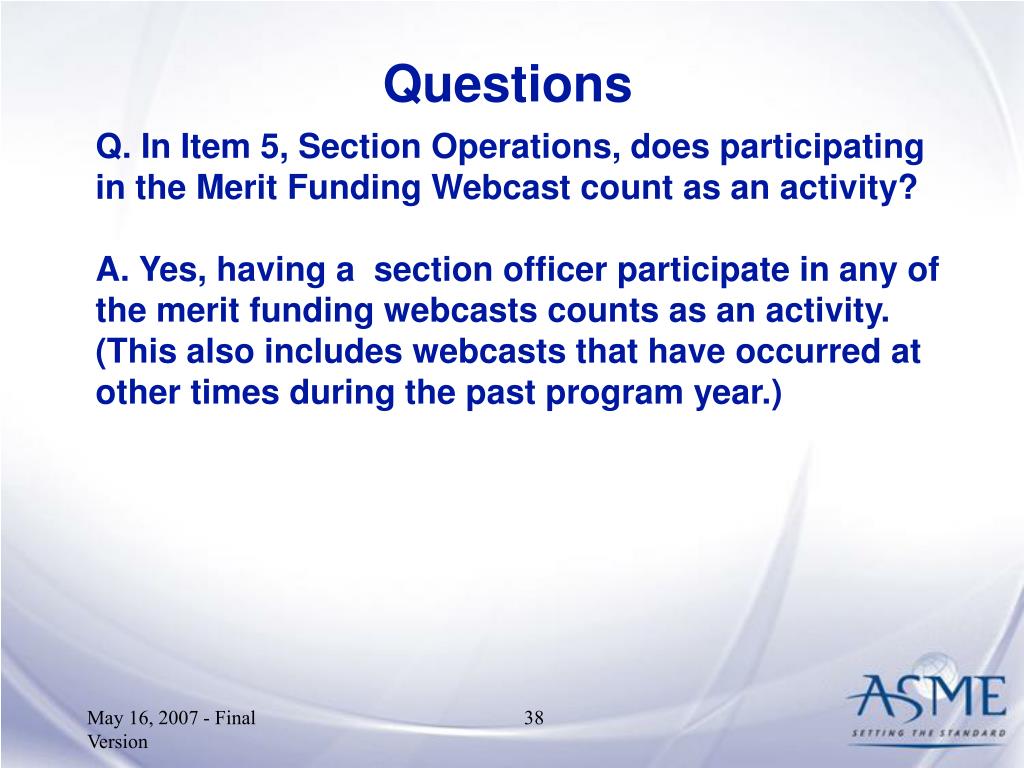 Questions

Q. In Item 5, Section Operations, does participating in the Merit Funding Webcast count as an activity?

A. Yes, having a section officer participate in any of the merit funding webcasts counts as an activity. (This also includes webcasts that have occurred at other times during the past program year.)

May 16, 2007 - Final Version

38

ASME
SETTING THE STANDARD